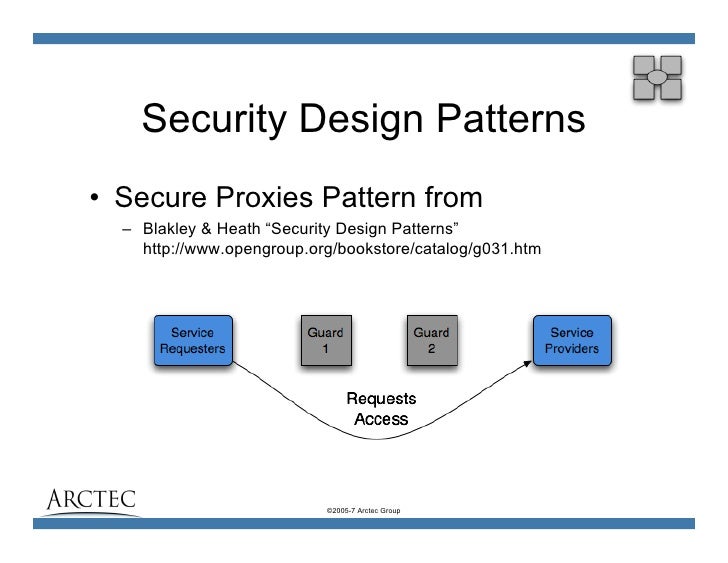 Security Design Patterns

• Secure Proxies Pattern from
– Blakley & Heath “Security Design Patterns” http://www.opengroup.org/bookstore/catalog/g031.htm

Service Requesters

Guard 1

Guard 2

Service Providers

Requests Access

ARCTEC

©2005-7 Arctec Group